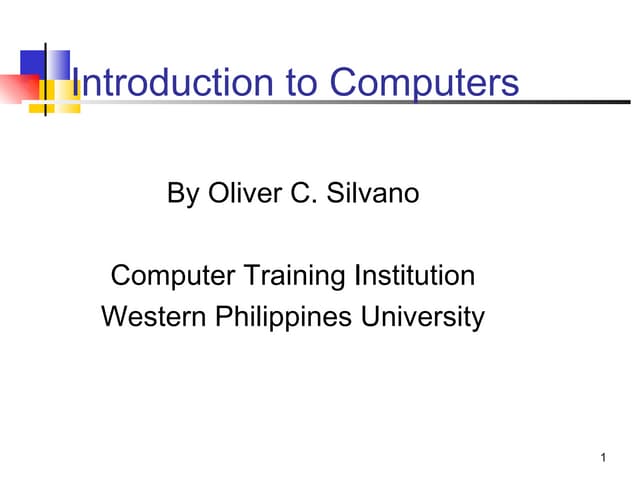 Introduction to Computers

By Oliver C. Silvano

Computer Training Institution
Western Philippines University

1